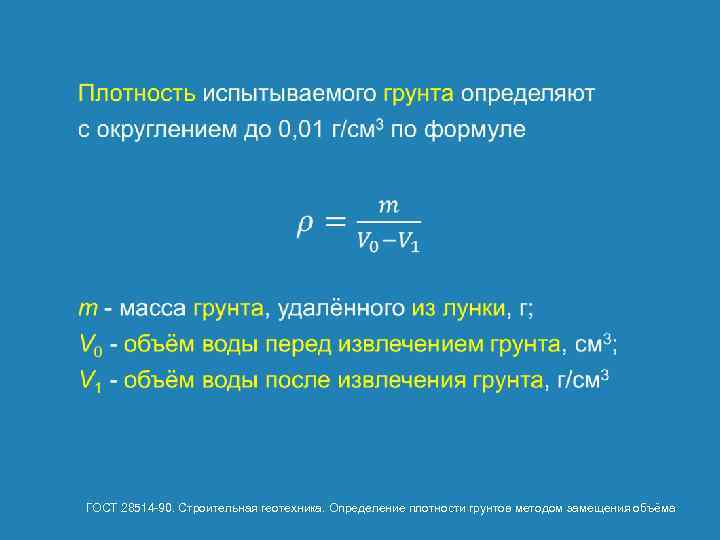 Плотность испытываемого грунта определяют с округлением до 0,01 г/см$^3$ по формуле

$\rho = \frac{m}{V_0 - V_1}$

$m$ - масса грунта, удалённого из лунки, г;
$V_0$ - объём воды перед извлечением грунта, см$^3$;
$V_1$ - объём воды после извлечения грунта, г/см$^3$

ГОСТ 28514-90. Строительная геотехника. Определение плотности грунтов методом замещения объёма